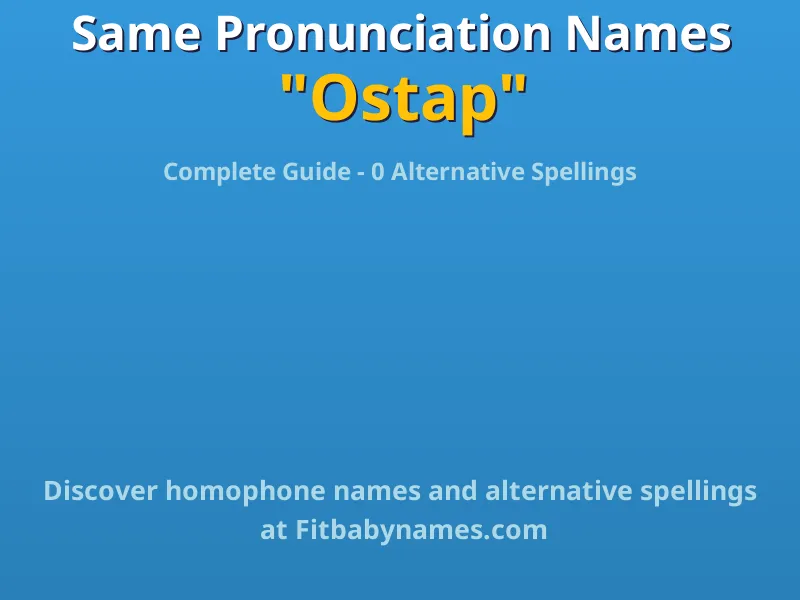 Same Pronunciation Names
"Ostap"

Complete Guide - 0 Alternative Spellings

Discover homophone names and alternative spellings at Fitbabynames.com